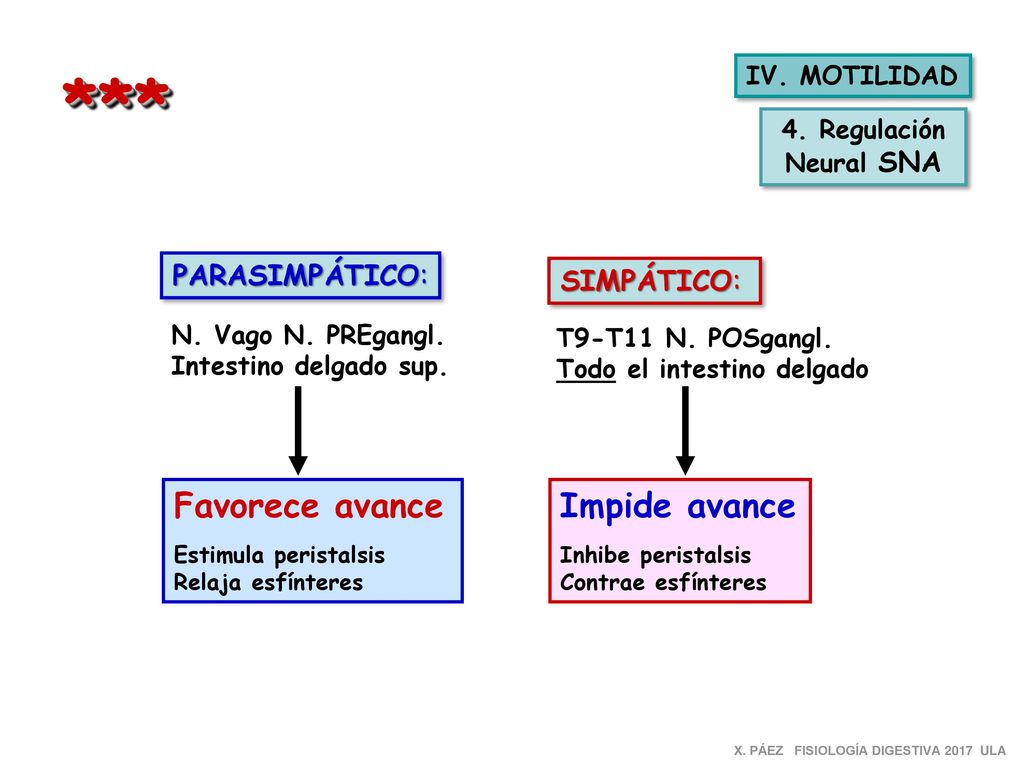 ***

IV. MOTILIDAD

4. Regulación Neural SNA

PARASIMPÁTICO:

N. Vago N. PREgangl.
Intestino delgado sup.

Favorece avance

Estimula peristalsis
Relaja esfínteres

SIMPÁTICO:

T9-T11 N. POSgangl.
Todo el intestino delgado

Impide avance

Inhibe peristalsis
Contrae esfínteres

X. PÁEZ FISIOLOGÍA DIGESTIVA 2017 ULA